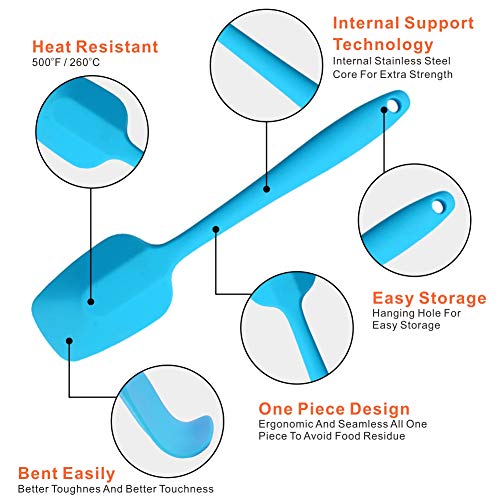 Heat Resistant
500°F / 260°C

Internal Support Technology
Internal Stainless Steel Core For Extra Strength

Easy Storage
Hanging Hole For Easy Storage

One Piece Design
Ergonomic And Seamless All One Piece To Avoid Food Residue

Bent Easily
Better Toughnes And Better Touchness